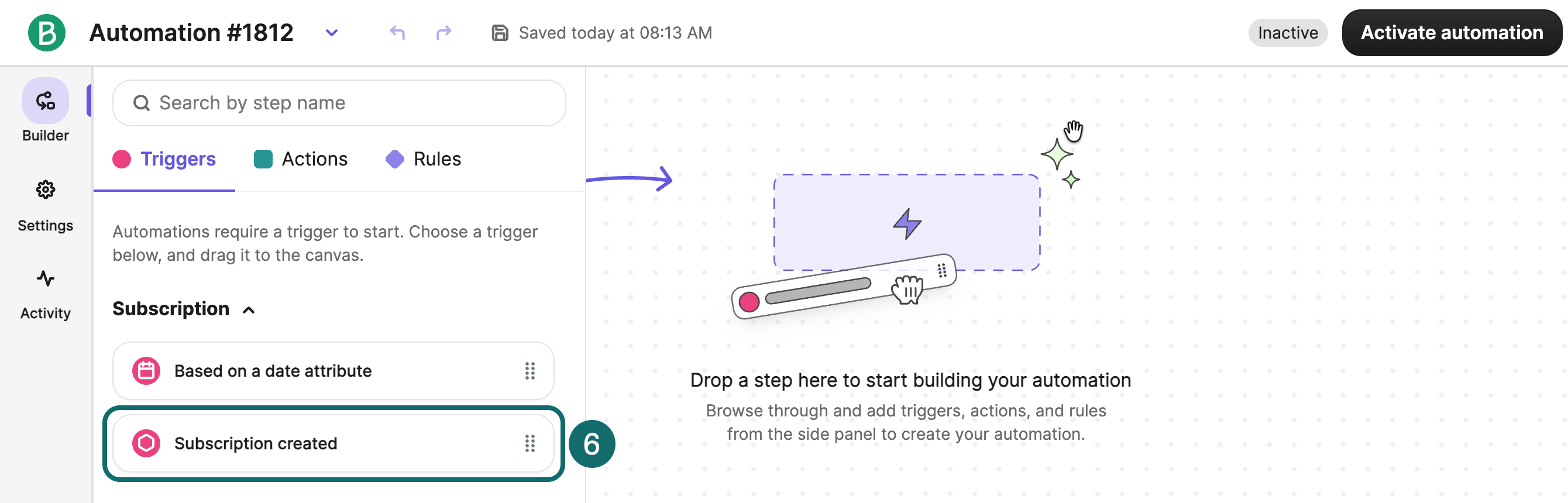 Automation #1812

Saved today at 08:13 AM

Inactive

Activate automation

Builder

Settings

Activity

Search by step name

Triggers

Actions

Rules

Automations require a trigger to start. Choose a trigger below, and drag it to the canvas.

Subscription

Based on a date attribute

Subscription created

6

Drop a step here to start building your automation

Browse through and add triggers, actions, and rules from the side panel to create your automation.